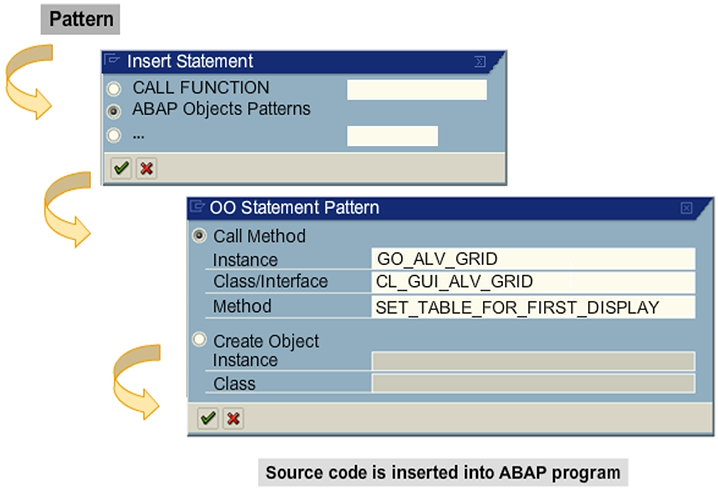 Pattern

Insert Statement

CALL FUNCTION
ABAP Objects Patterns
...

OO Statement Pattern

Call Method
Instance GO_ALV_GRID
Class/Interface CL_GUI_ALV_GRID
Method SET_TABLE_FOR_FIRST_DISPLAY

Create Object
Instance
Class

Source code is inserted into ABAP program